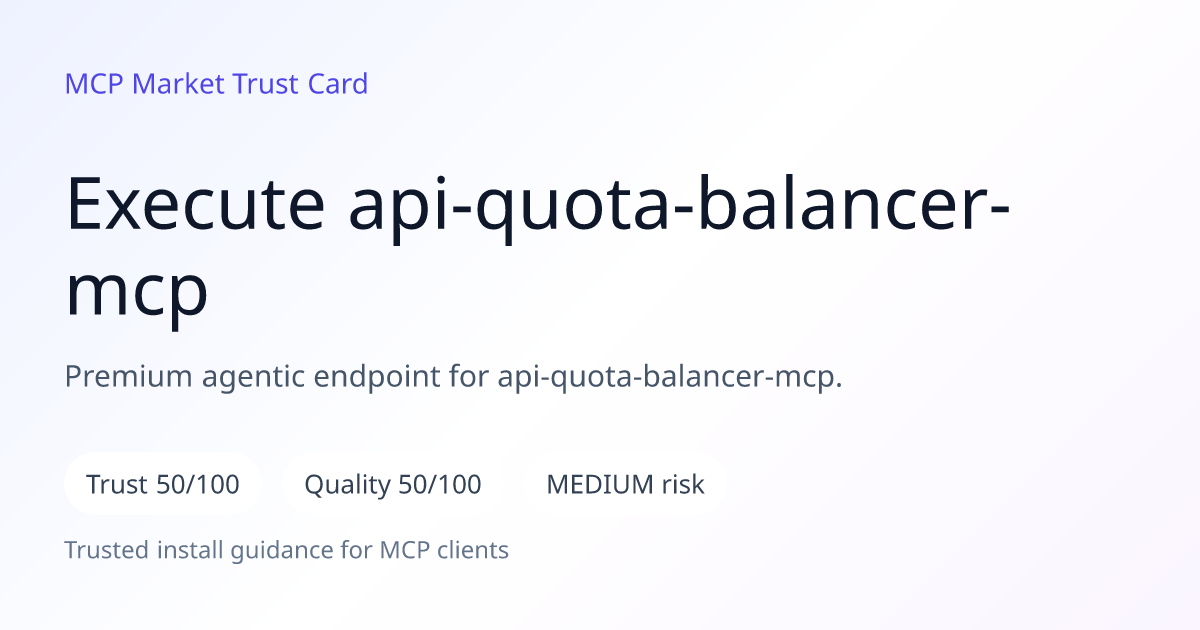 MCP Market Trust Card

Execute api-quota-balancer-mcp

Premium agentic endpoint for api-quota-balancer-mcp.

Trust 50/100

Quality 50/100

MEDIUM risk

Trusted install guidance for MCP clients